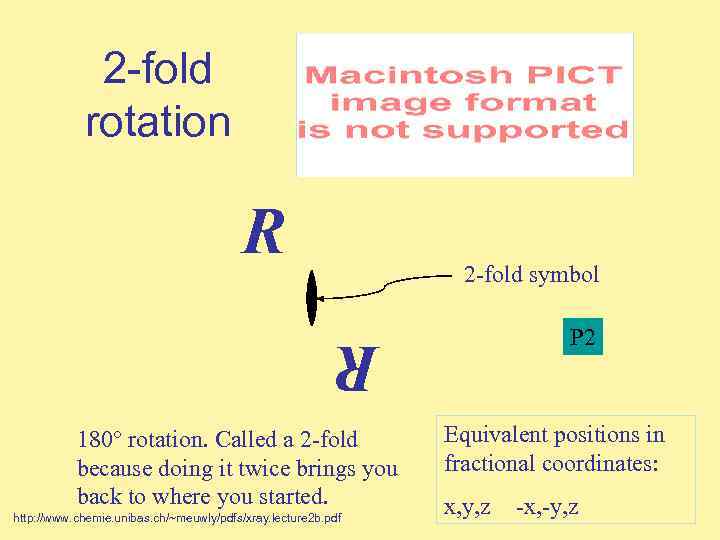 2-fold rotation

Macintosh PICT image format is not supported

R

2-fold symbol

P2

R

180° rotation. Called a 2-fold because doing it twice brings you back to where you started.

Equivalent positions in fractional coordinates:

x,y,z -x,-y,z

http://www.chemie.unibas.ch/~meuwly/pdfs/xray.lecture2b.pdf